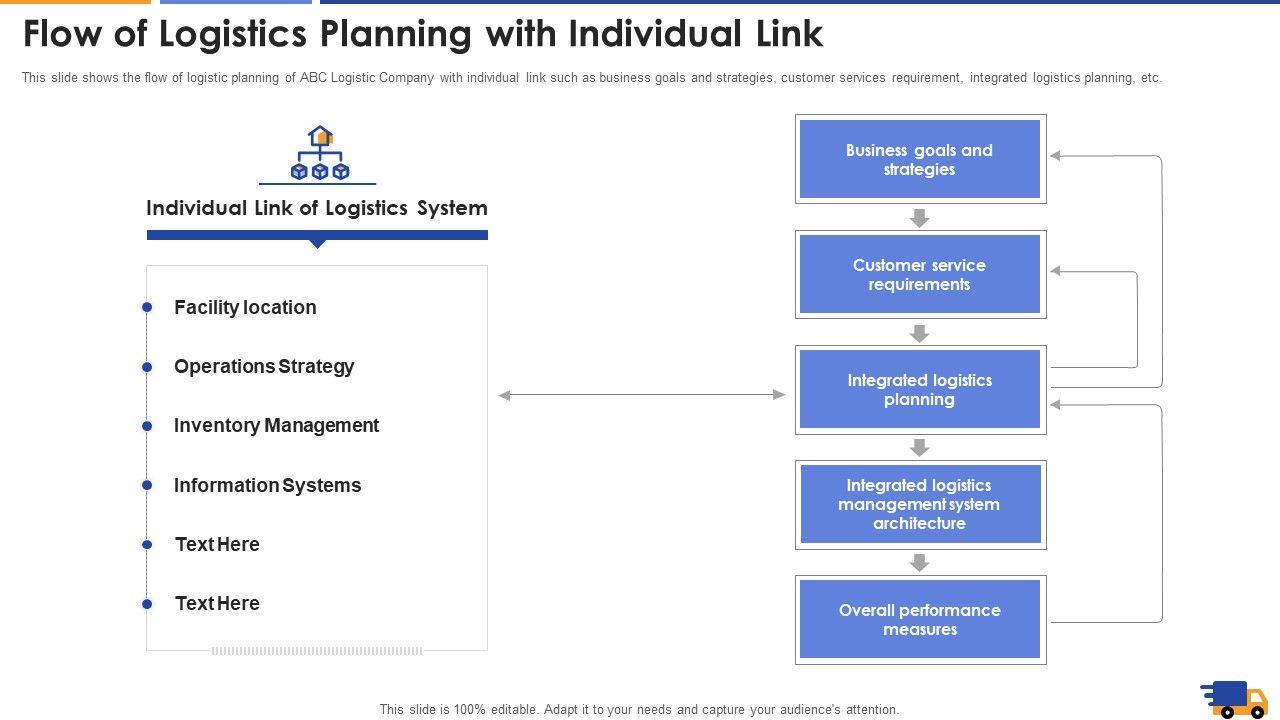 Flow of Logistics Planning with Individual Link

This slide shows the flow of logistic planning of ABC Logistic Company with individual link such as business goals and strategies, customer services requirement, integrated logistics planning, etc.

Individual Link of Logistics System

Facility location

Operations Strategy

Inventory Management

Information Systems

Text Here

Text Here

Business goals and strategies

Customer service requirements

Integrated logistics planning

Integrated logistics management system architecture

Overall performance measures

This slide is 100% editable. Adapt it to your needs and capture your audience's attention.